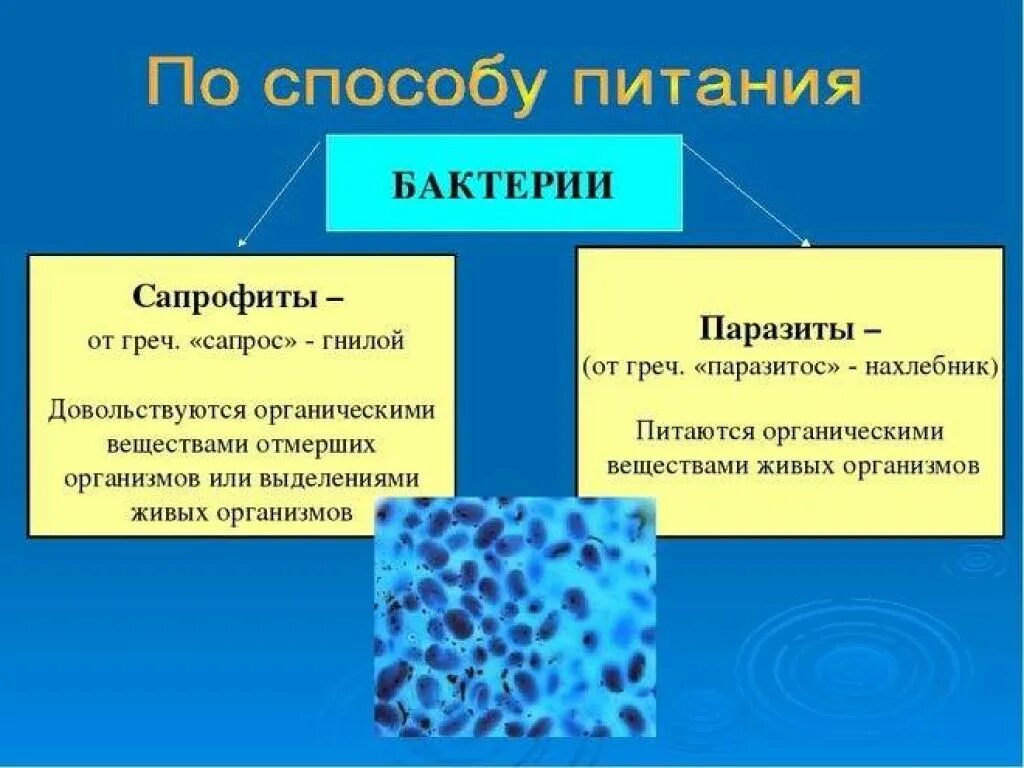 По способу питания

БАКТЕРИИ

Сапрофиты –
от греч. «сапрос» - гнилой

Довольствуются органическими веществами отмерших организмов или выделениями живых организмов

Паразиты –
(от греч. «паразитос» - нахлебник)

Питаются органическими веществами живых организмов